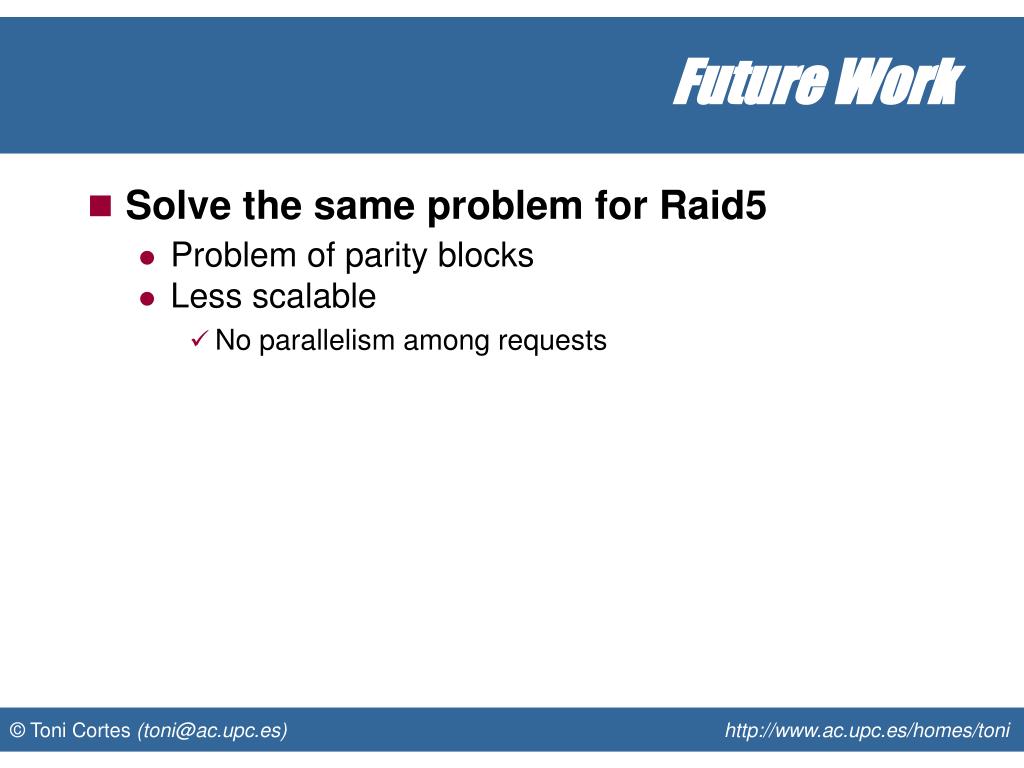 Future Work

Solve the same problem for Raid5

Problem of parity blocks

Less scalable

No parallelism among requests

© Toni Cortes (toni@ac.upc.es)

http://www.ac.upc.es/homes/toni